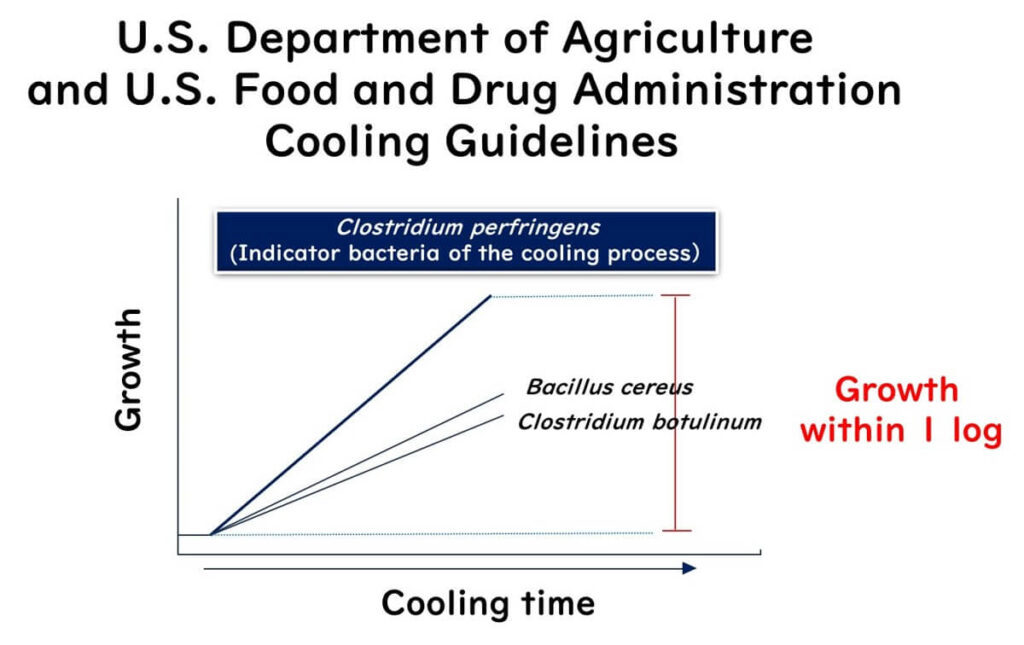 U.S. Department of Agriculture and U.S. Food and Drug Administration Cooling Guidelines

Clostridium perfringens
(Indicator bacteria of the cooling process)

Growth

Bacillus cereus
Clostridium botulinum

Growth within 1 log

Cooling time